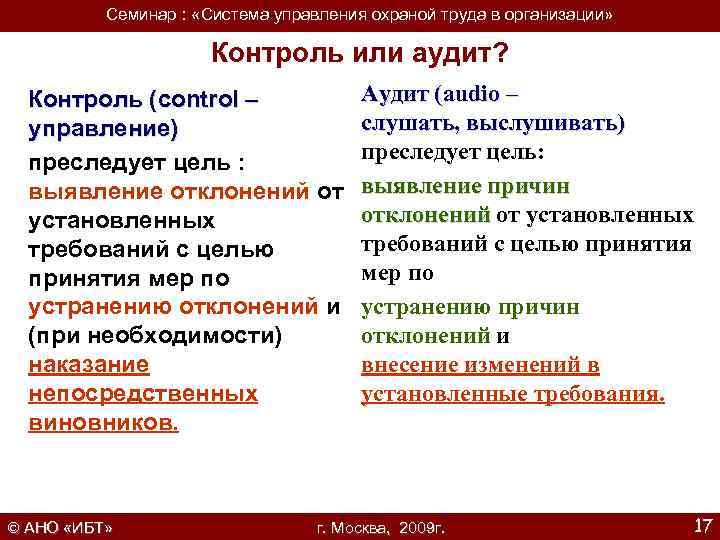 Семинар : «Система управления охраной труда в организации»

Контроль или аудит?

Контроль (control – управление)

преследует цель :

выявление отклонений от установленных требований с целью принятия мер по

устранению отклонений и (при необходимости)

наказание непосредственных виновников.

Аудит (audio – слушать, выслушивать)

преследует цель:

выявление причин отклонений от установленных требований с целью принятия мер по

устранению причин отклонений и

внесение изменений в установленные требования.

© АНО «ИБТ»

г. Москва, 2009г.

17